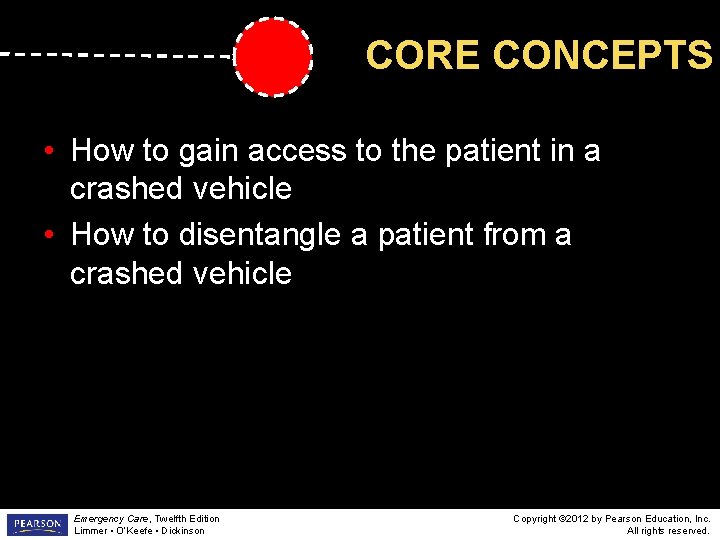 CORE CONCEPTS

• How to gain access to the patient in a crashed vehicle

• How to disentangle a patient from a crashed vehicle

PEARSON

Emergency Care, Twelfth Edition
Limmer • O'Keefe • Dickinson

Copyright ©2012 by Pearson Education, Inc.
All rights reserved.